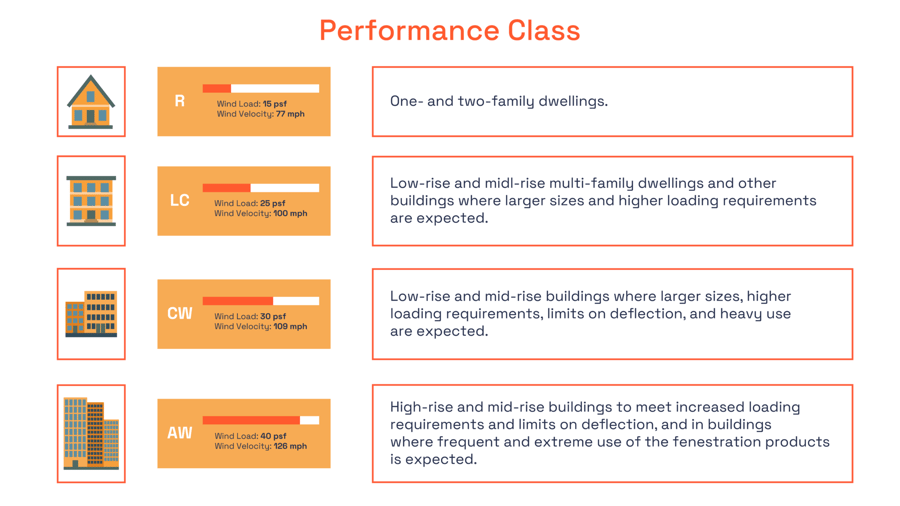 Performance Class

R
Wind Load: 15 psf
Wind Velocity: 77 mph

One- and two-family dwellings.

LC
Wind Load: 25 psf
Wind Velocity: 100 mph

Low-rise and midl-rise multi-family dwellings and other buildings where larger sizes and higher loading requirements are expected.

CW
Wind Load: 30 psf
Wind Velocity: 109 mph

Low-rise and mid-rise buildings where larger sizes, higher loading requirements, limits on deflection, and heavy use are expected.

AW
Wind Load: 40 psf
Wind Velocity: 126 mph

High-rise and mid-rise buildings to meet increased loading requirements and limits on deflection, and in buildings where frequent and extreme use of the fenestration products is expected.